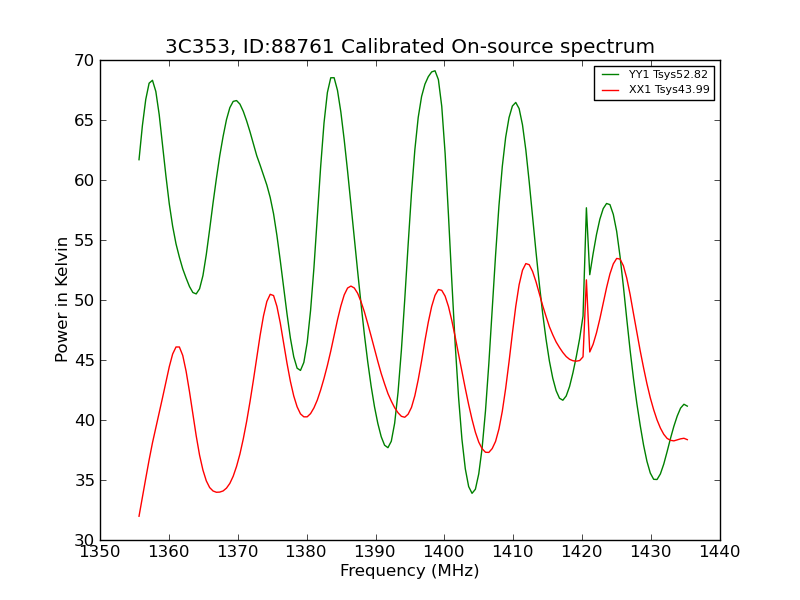 3C353, ID:88761 Calibrated On-source spectrum

YY1 Tsys52.82
XX1 Tsys43.99

Power in Kelvin

70
65
60
55
50
45
40
35
30

1350 1360 1370 1380 1390 1400 1410 1420 1430 1440

Frequency (MHz)